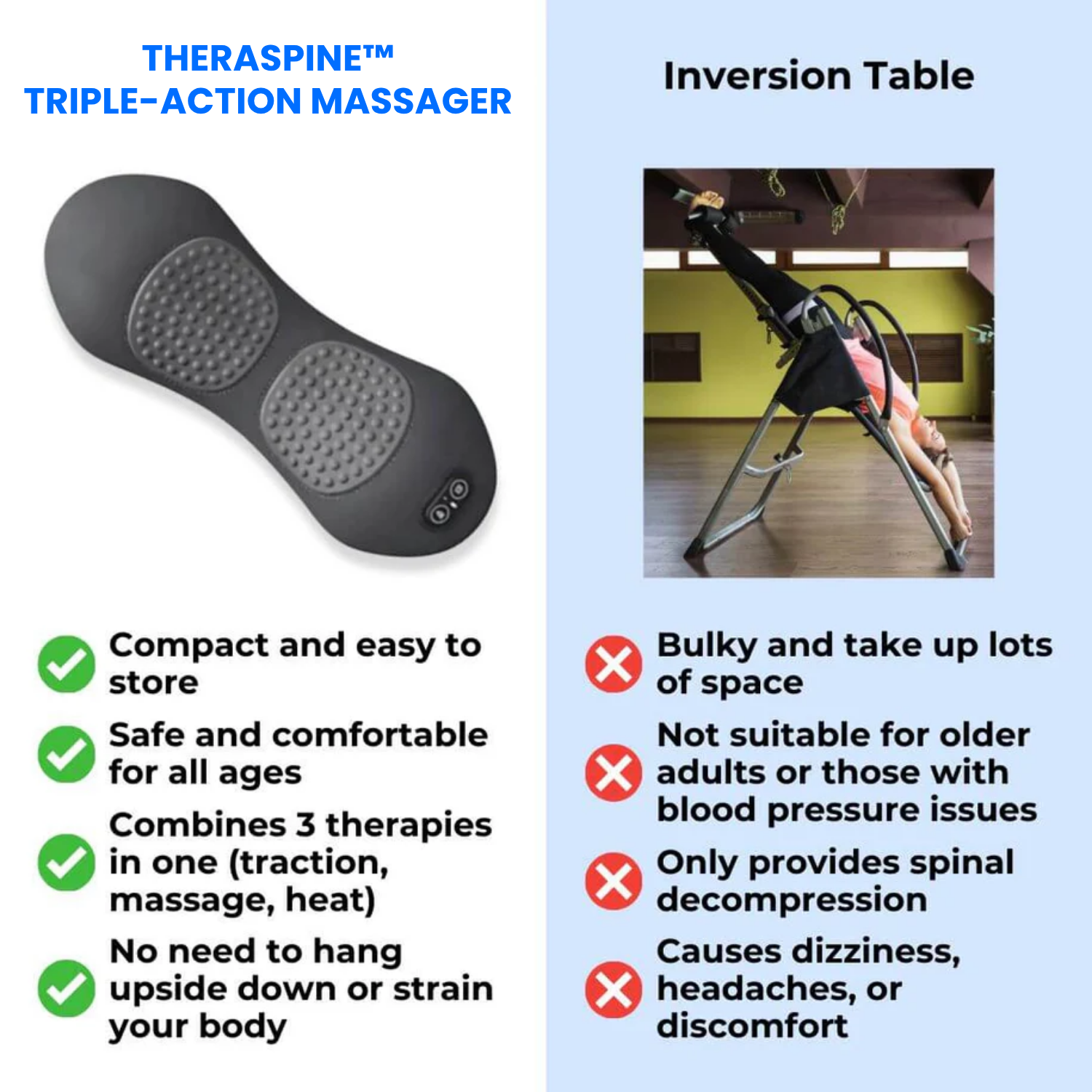 THERASPINE™
TRIPLE-ACTION MASSAGER

Compact and easy to store

Safe and comfortable for all ages

Combines 3 therapies in one (traction, massage, heat)

No need to hang upside down or strain your body

Inversion Table

Bulky and take up lots of space

Not suitable for older adults or those with blood pressure issues

Only provides spinal decompression

Causes dizziness, headaches, or discomfort